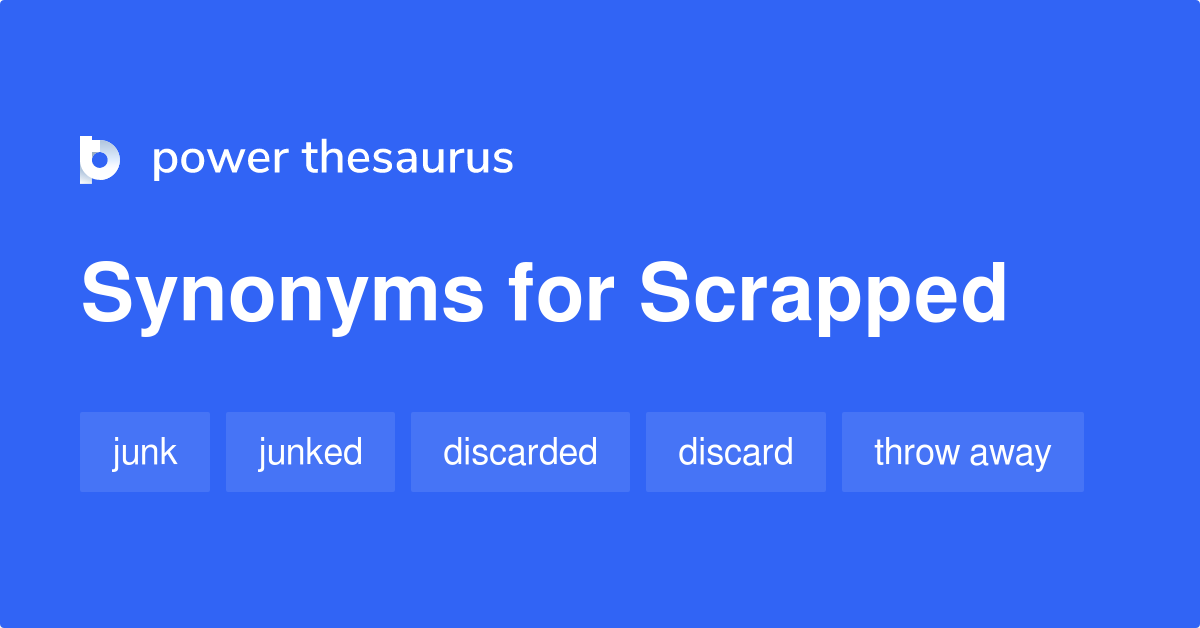 power thesaurus

Synonyms for Scrapped

junk
junked
discarded
discard
throw away